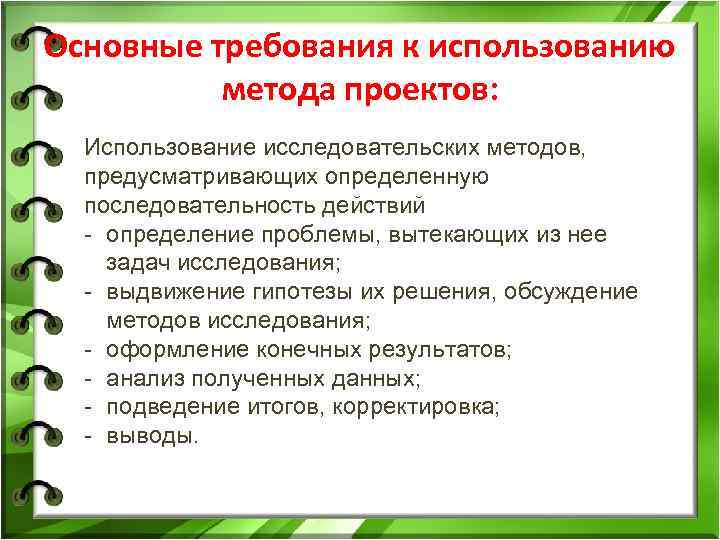 Основные требования к использованию метода проектов:

Использование исследовательских методов, предусматривающих определенную последовательность действий
- определение проблемы, вытекающих из нее задач исследования;
- выдвижение гипотезы их решения, обсуждение методов исследования;
- оформление конечных результатов;
- анализ полученных данных;
- подведение итогов, корректировка;
- выводы.